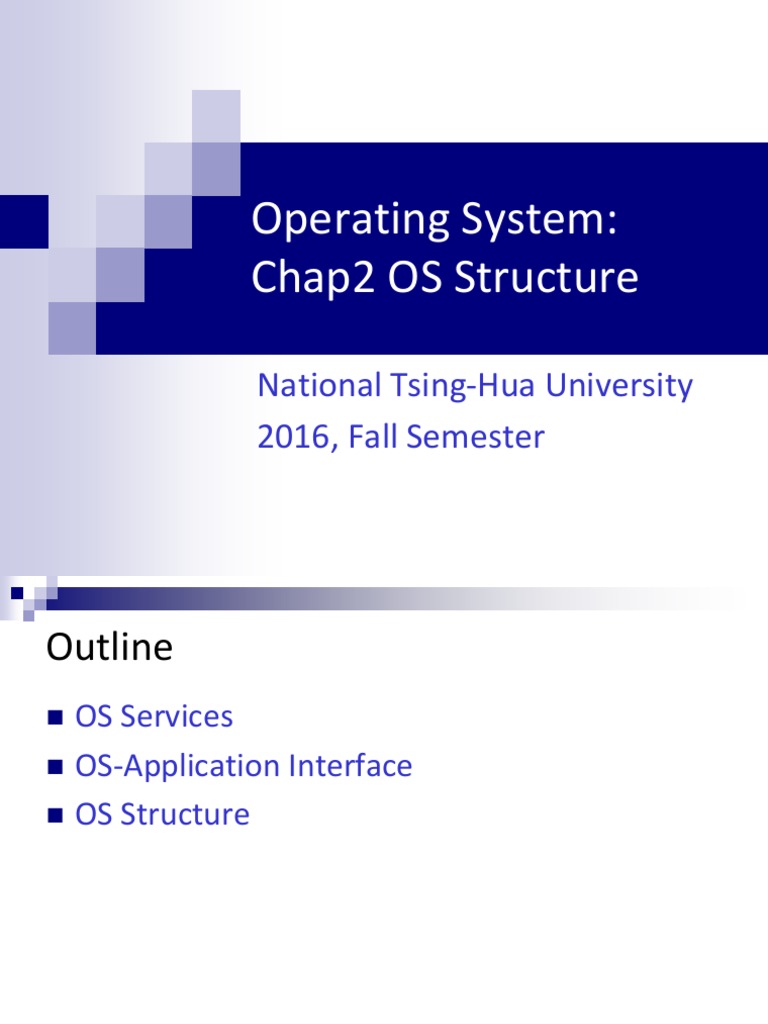 Operating System:
Chap2 OS Structure

National Tsing-Hua University
2016, Fall Semester

Outline

- OS Services
- OS-Application Interface
- OS Structure